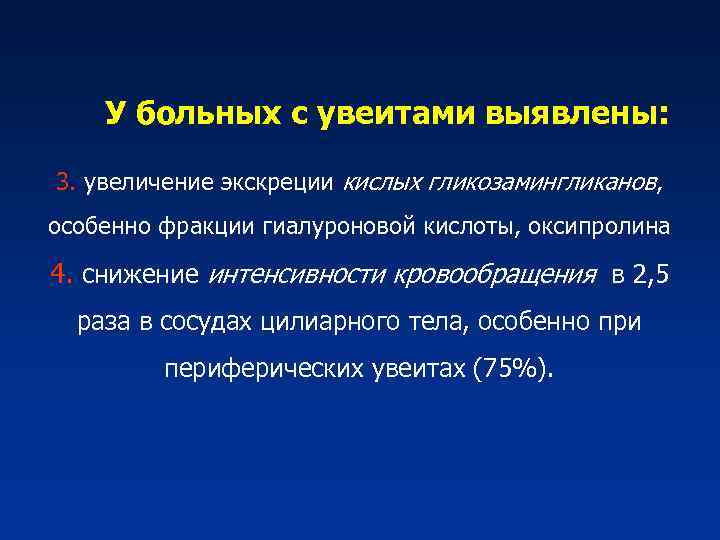 У больных с увеитами выявлены:

3. увеличение экскреции кислых гликозамингликанов, особенно фракции гиалуроновой кислоты, оксипролина

4. снижение интенсивности кровообращения в 2,5 раза в сосудах цилиарного тела, особенно при периферических увеитах (75%).